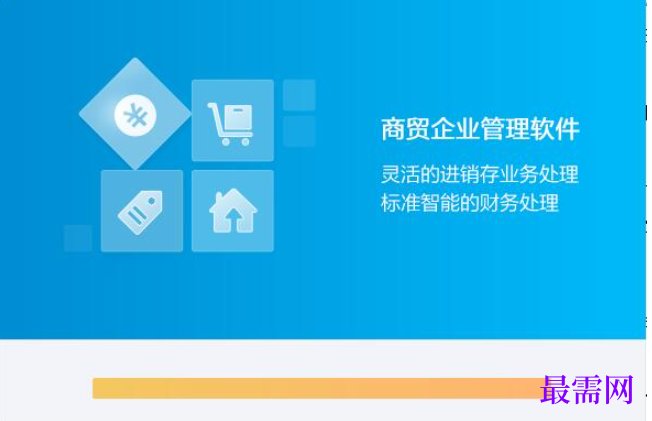 商贸企业管理软件

灵活的进销存业务处理
标准智能的财务处理

最需网